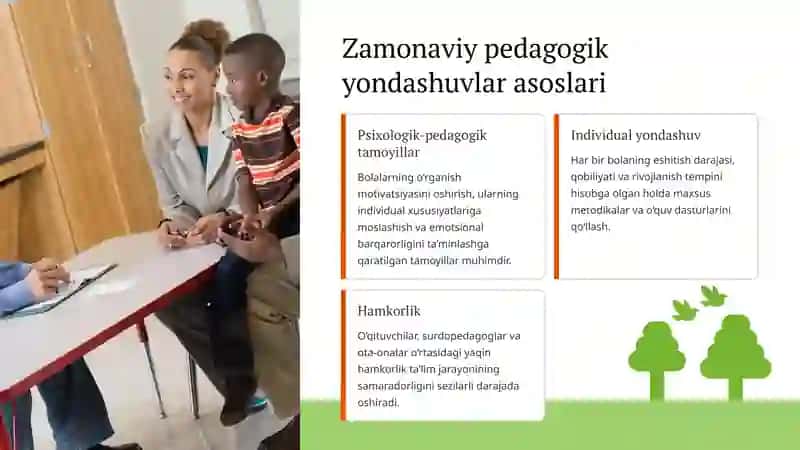 Zamonaviy pedagogik yondashuvlar asoslari

Psixologik-pedagogik tamoyillar

Bolalarning o'rganish motivatsiyasini oshirish, ularning individual xususiyatlariga moslashish va emotsional barqarorligini ta'minlashga qaratilgan tamoyillar muhimdir.

Individual yondashuv

Har bir bolaning eshitish darajasi, qobiliyati va rivojlanish tempini hisobga olgan holda maxsus metodikalar va o'quv dasturlarini qo'llash.

Hamkorlik

O'qituvchilar, surdopedagoglar va ota-onalar o'rtasidagi yaqin hamkorlik ta'lim jarayonining samaradorligini sezilarli darajada oshiradi.